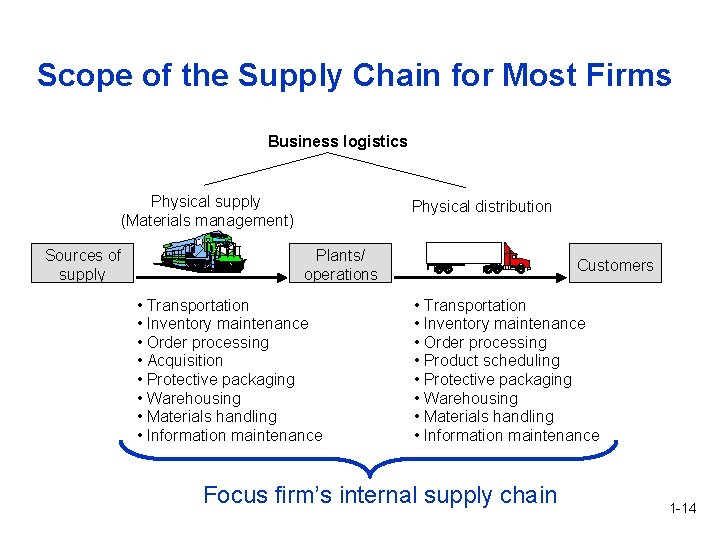 Scope of the Supply Chain for Most Firms

Business logistics

Physical supply
(Materials management)

Physical distribution

Sources of supply

Plants/ operations

Customers

• Transportation
• Inventory maintenance
• Order processing
• Acquisition
• Protective packaging
• Warehousing
• Materials handling
• Information maintenance

• Transportation
• Inventory maintenance
• Order processing
• Product scheduling
• Protective packaging
• Warehousing
• Materials handling
• Information maintenance

Focus firm's internal supply chain

1-14